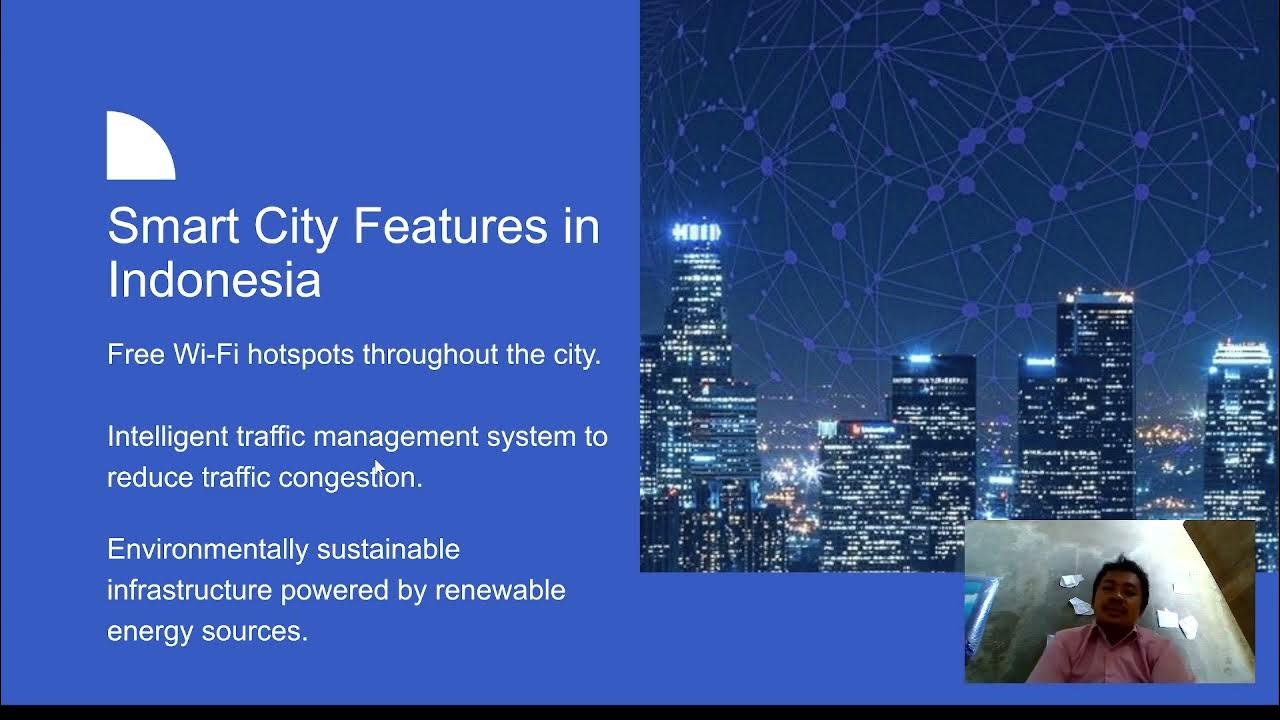 Smart City Features in Indonesia

Free Wi-Fi hotspots throughout the city.

Intelligent traffic management system to reduce traffic congestion.

Environmentally sustainable infrastructure powered by renewable energy sources.